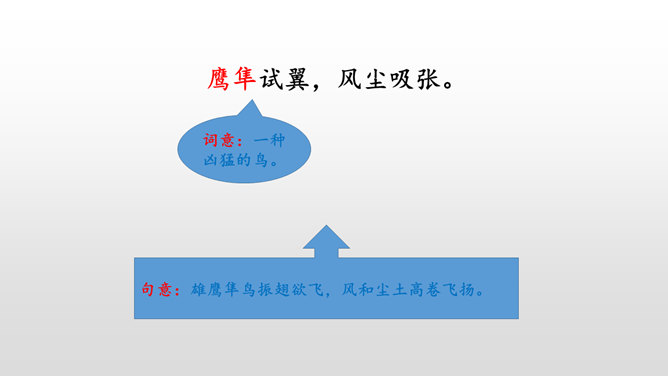 鹰隼试翼，风尘吸张。

词意：一种凶猛的鸟。

句意：雄鹰隼鸟振翅欲飞，风和尘土高卷飞扬。